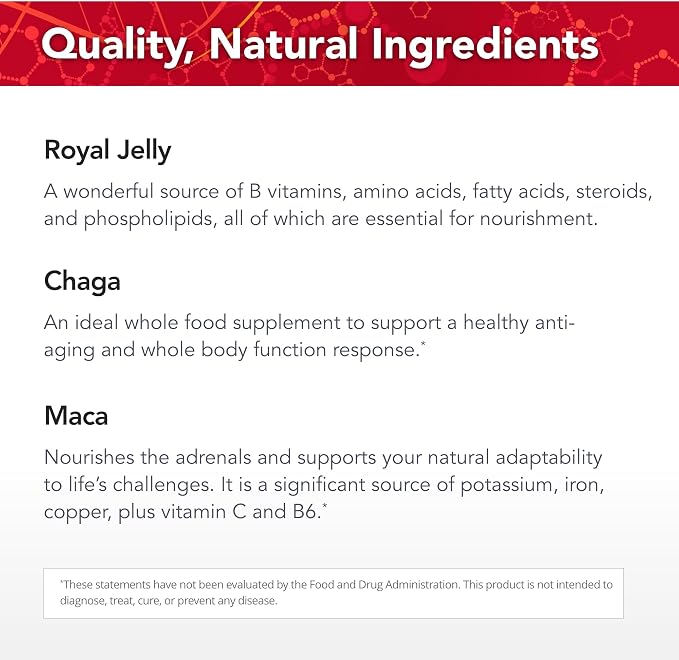 Quality, Natural Ingredients

Royal Jelly

A wonderful source of B vitamins, amino acids, fatty acids, steroids, and phospholipids, all of which are essential for nourishment.

Chaga

An ideal whole food supplement to support a healthy anti-aging and whole body function response.*

Maca

Nourishes the adrenals and supports your natural adaptability to life's challenges. It is a significant source of potassium, iron, copper, plus vitamin C and B6.*

*These statements have not been evaluated by the Food and Drug Administration. This product is not intended to diagnose, treat, cure, or prevent any disease.